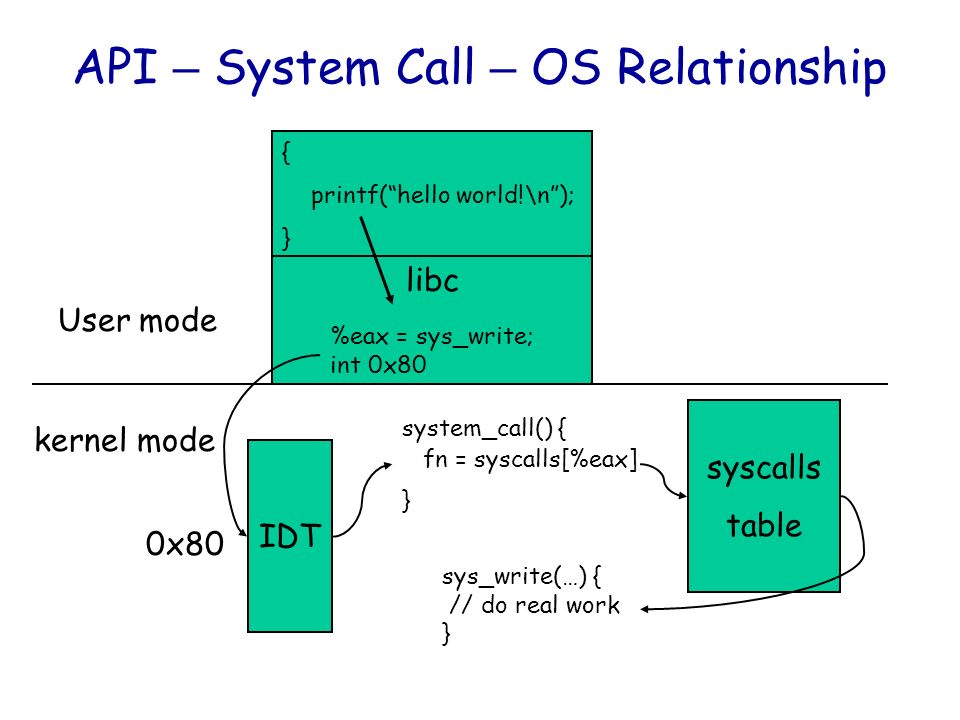 API – System Call – OS Relationship

{
printf("hello world!\n");
}

libc

User mode

%eax = sys_write;
int 0x80

kernel mode

0x80

IDT

system_call() {
fn = syscalls[%eax]
}

syscalls
table

sys_write(…) {
// do real work
}